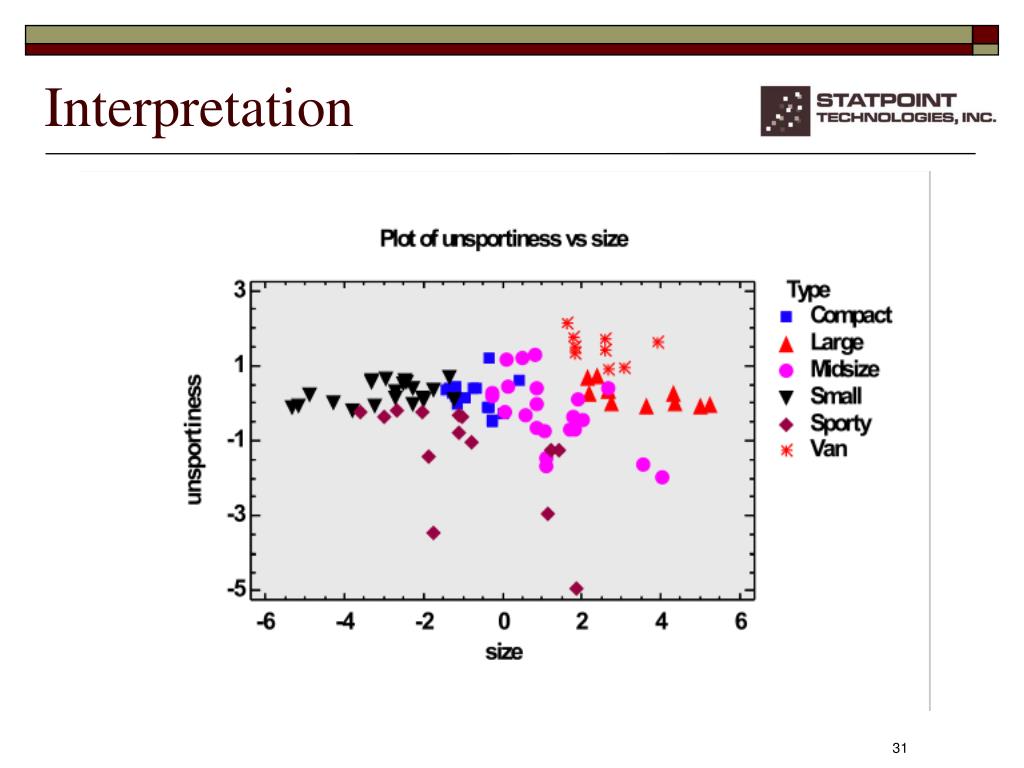 Interpretation

STATPOINT TECHNOLOGIES, INC.

Plot of unsportiness vs size

unsportiness

3
1
-1
-3
-5

-6 -4 -2 0 2 4 6

size

Type
Compact
Large
Midsize
Small
Sporty
Van

31